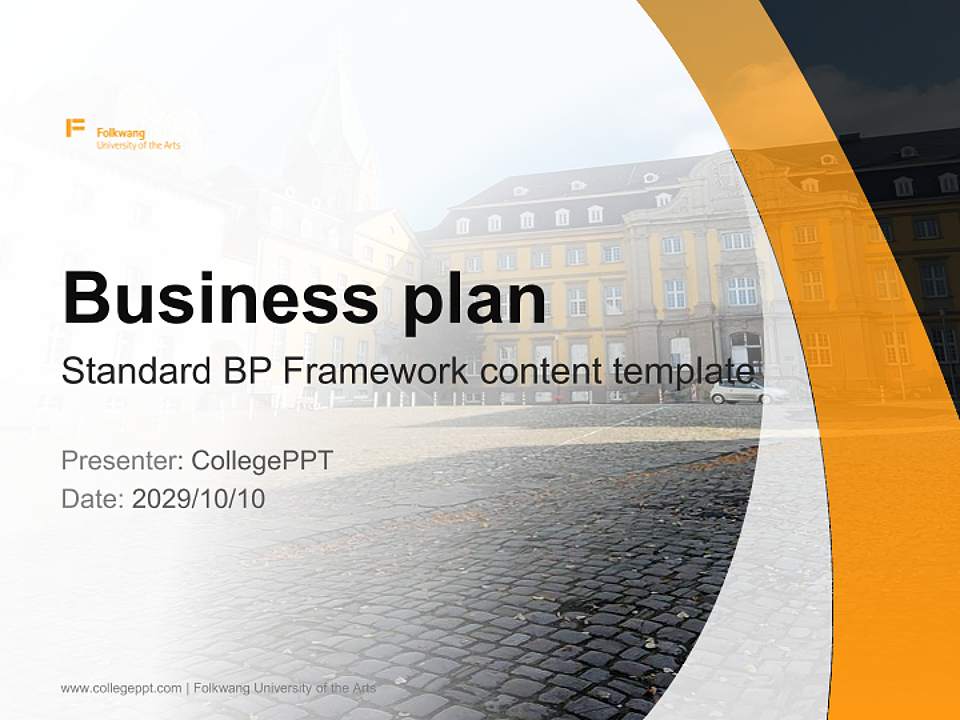 Folkwang
University of the Arts

Business plan

Standard BP Framework content template

Presenter: CollegePPT
Date: 2029/10/10

www.collegeppt.com | Folkwang University of the Arts